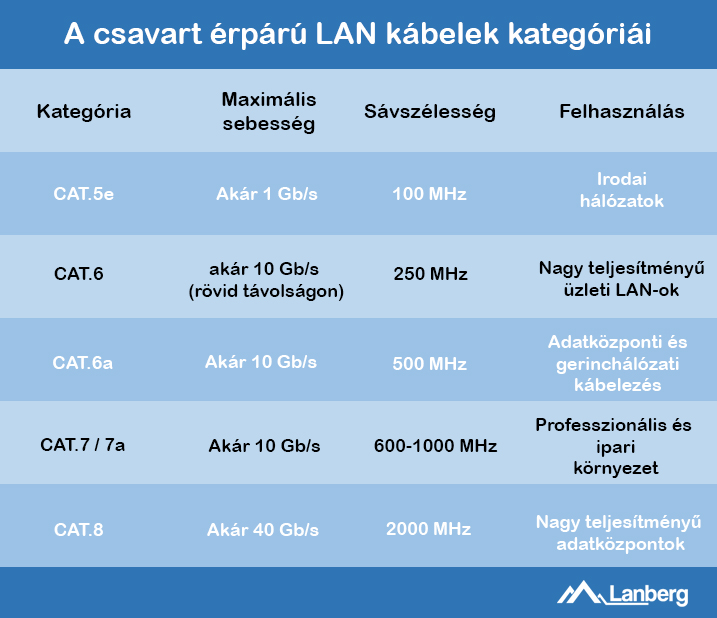 A csavart érpárú LAN kábelek kategóriái

| Kategória | Maximális sebesség | Sávszélesség | Felhasználás |
|---|---|---|---|
| CAT.5e | Akár 1 Gb/s | 100 MHz | Irodai hálózatok |
| CAT.6 | akár 10 Gb/s (rövid távolságon) | 250 MHz | Nagy teljesítményű üzleti LAN-ok |
| CAT.6a | Akár 10 Gb/s | 500 MHz | Adatközponti és gerinchálózati kábelezés |
| CAT.7 / 7a | Akár 10 Gb/s | 600-1000 MHz | Professzionális és ipari környezet |
| CAT.8 | Akár 40 Gb/s | 2000 MHz | Nagy teljesítményű adatközpontok |

Lanberg